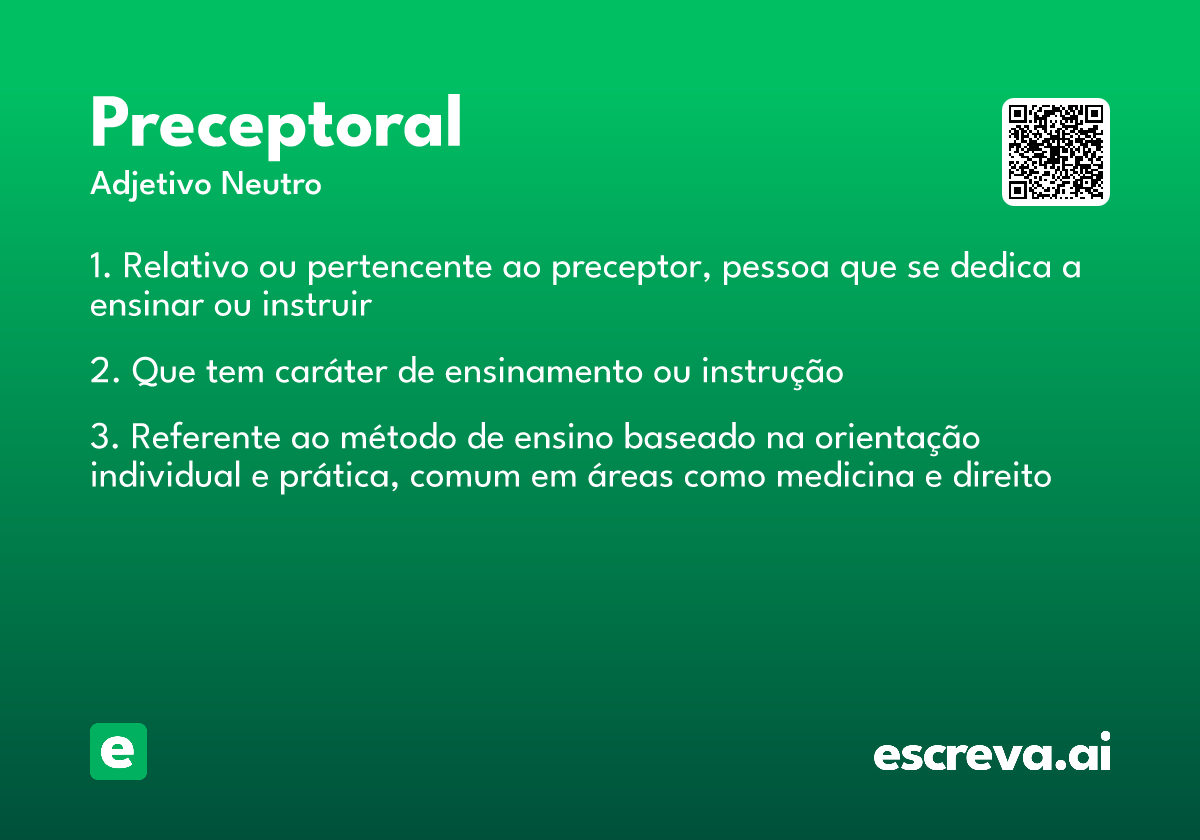 Preceptoral
Adjetivo Neutro

1. Relativo ou pertencente ao preceptor, pessoa que se dedica a ensinar ou instruir

2. Que tem caráter de ensinamento ou instrução

3. Referente ao método de ensino baseado na orientação individual e prática, comum em áreas como medicina e direito

e

escreva.ai